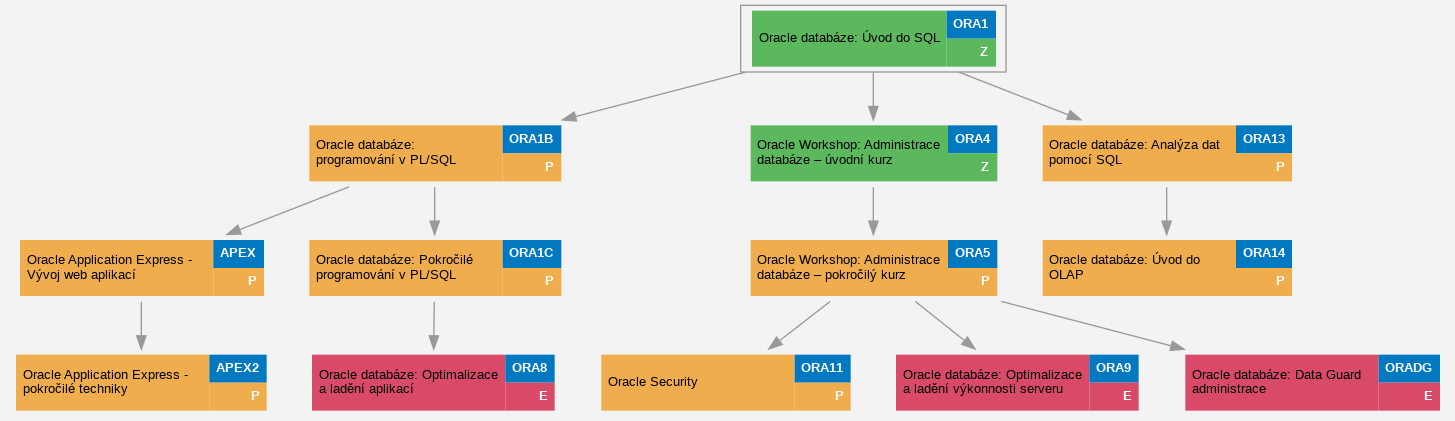 Oracle databáze: Úvod do SQL
ORA1
Z

Oracle databáze: programování v PL/SQL
ORA1B
P

Oracle Workshop: Administrace databáze – úvodní kurz
ORA4
Z

Oracle databáze: Analýza dat pomocí SQL
ORA13
P

Oracle Application Express - Vývoj web aplikací
APEX
P

Oracle databáze: Pokročilé programování v PL/SQL
ORA1C
P

Oracle Workshop: Administrace databáze – pokročilý kurz
ORA5
P

Oracle databáze: Úvod do OLAP
ORA14
P

Oracle Application Express - pokročilé techniky
APEX2
P

Oracle databáze: Optimalizace a ladění aplikací
ORA8
E

Oracle Security
ORA11
P

Oracle databáze: Optimalizace a ladění výkonnosti serveru
ORA9
E

Oracle databáze: Data Guard administrace
ORADG
E